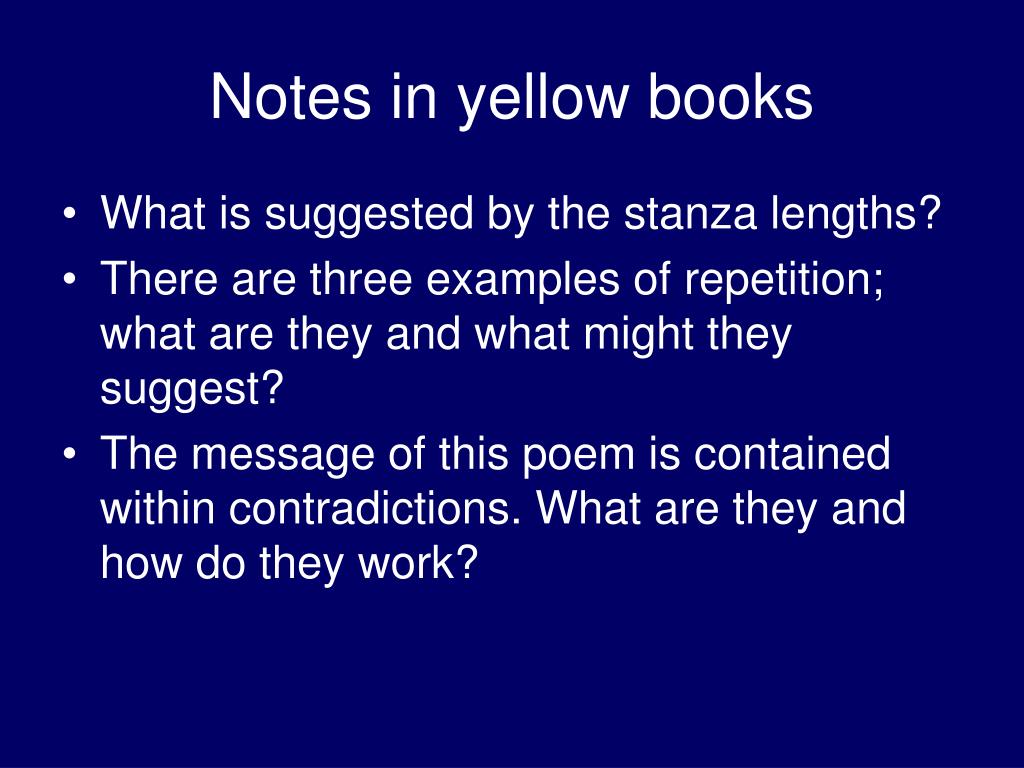 Notes in yellow books

• What is suggested by the stanza lengths?
• There are three examples of repetition; what are they and what might they suggest?
• The message of this poem is contained within contradictions. What are they and how do they work?